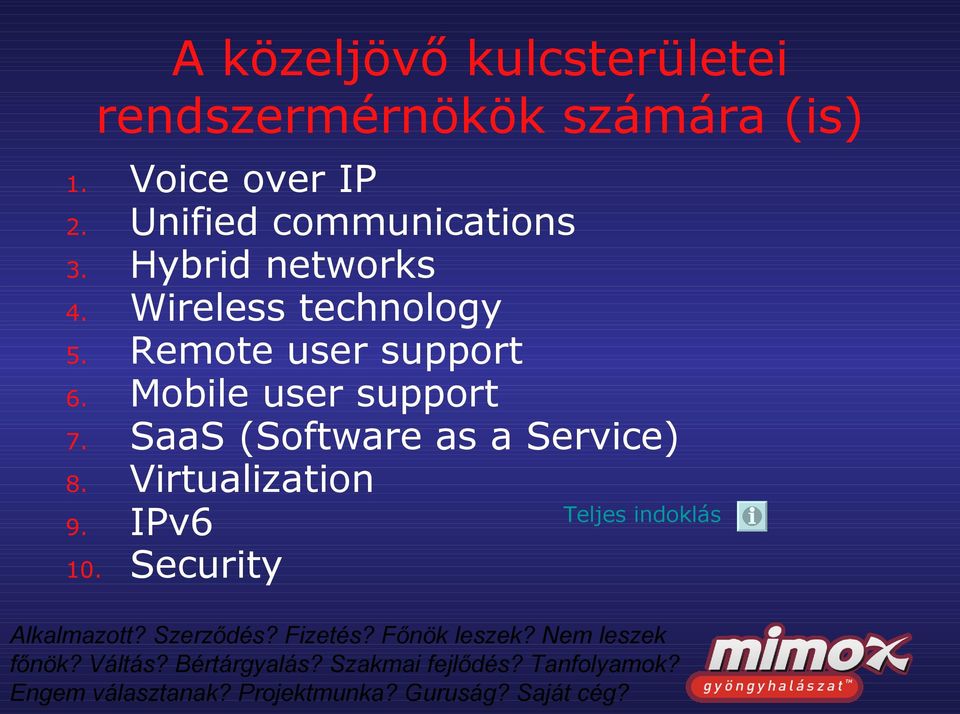 A közeljövő kulcsterületei rendszermérnökök számára (is)

1. Voice over IP
2. Unified communications
3. Hybrid networks
4. Wireless technology
5. Remote user support
6. Mobile user support
7. SaaS (Software as a Service)
8. Virtualization
9. IPv6
10. Security

Teljes indoklás

Alkalmazott? Szerződés? Fizetés? Főnök leszek? Nem leszek főnök? Váltás? Bértárgyalás? Szakmai fejlődés? Tanfolyamok? Engem választanak? Projektmunka? Guruság? Saját cég?

mimox
gyöngyhalászat™